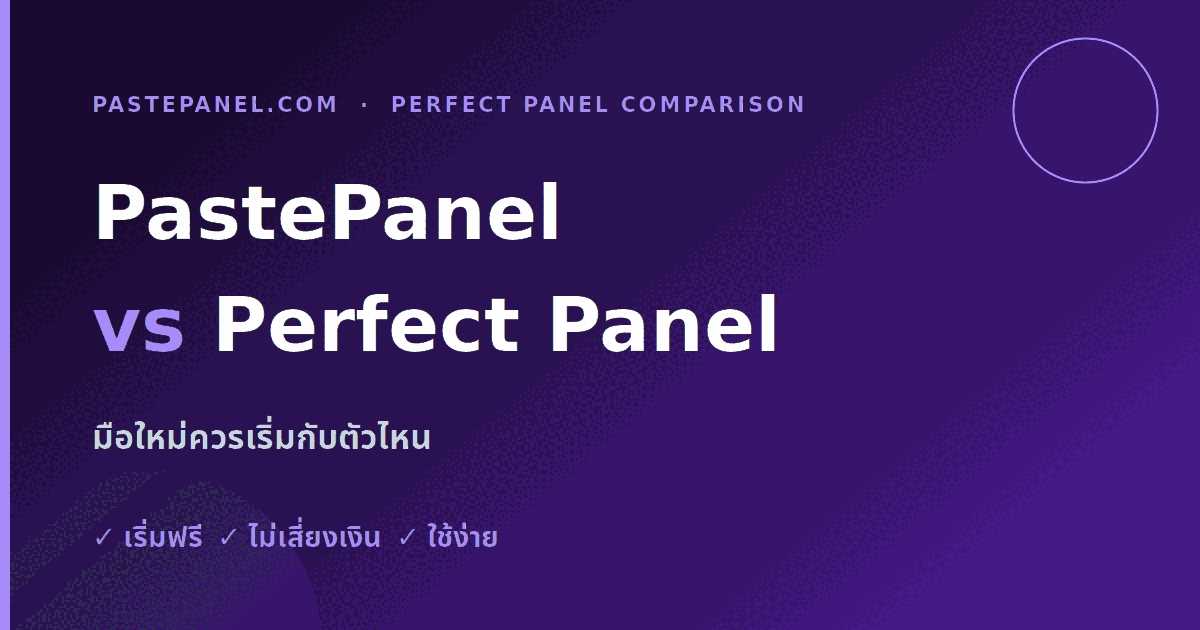 PASTEPANEL.COM · PERFECT PANEL COMPARISON

PastePanel
vs Perfect Panel

มือใหม่ควรเริ่มกับตัวไหน

✓ เริ่มฟรี ✓ ไม่เสี่ยงเงิน ✓ ใช้ง่าย